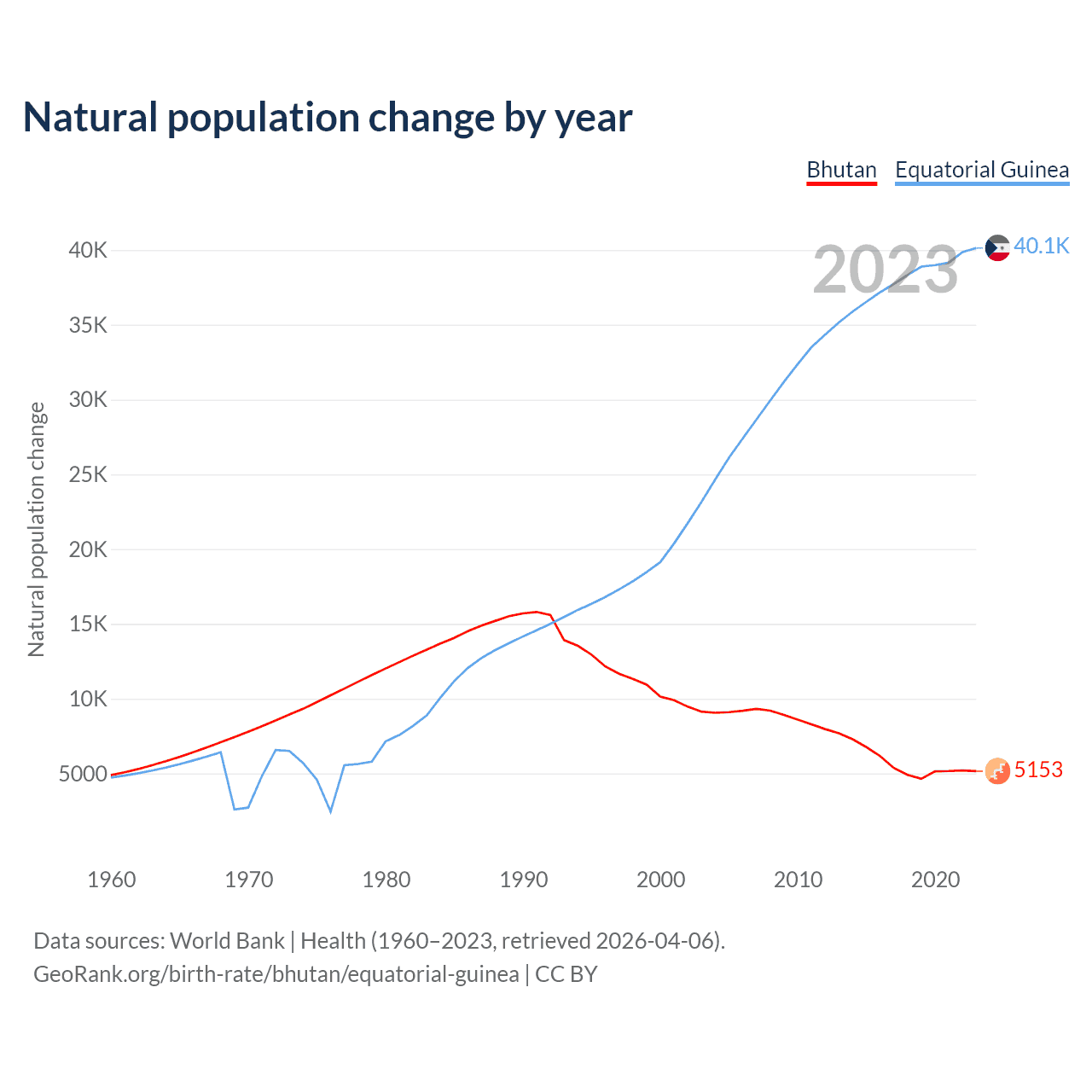 Natural population change by year

Bhutan Equatorial Guinea

2023

40.1K

5153

Natural population change

40K
35K
30K
25K
20K
15K
10K
5000

1960 1970 1980 1990 2000 2010 2020

Data sources: World Bank | Health (1960–2023, retrieved 2026-04-06).
GeoRank.org/birth-rate/bhutan/equatorial-guinea | CC BY